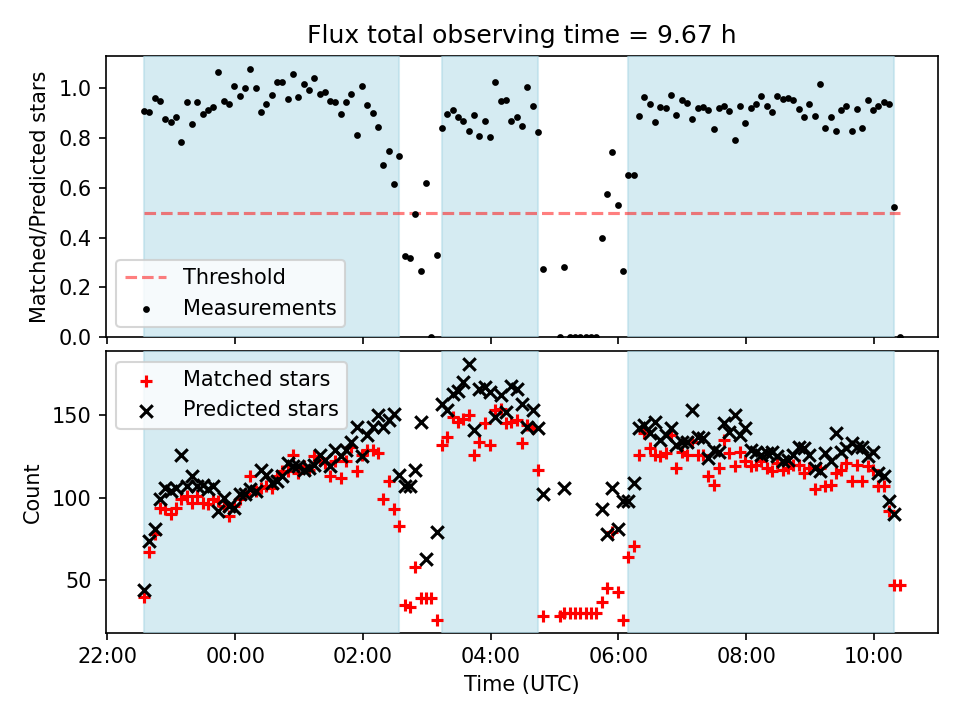 Flux total observing time = 9.67 h

Matched/Predicted stars

1.0
0.8
0.6
0.4
0.2
0.0

Threshold
Measurements

Count

150
100
50

Matched stars
Predicted stars

22:00
00:00
02:00
04:00
06:00
08:00
10:00
Time (UTC)